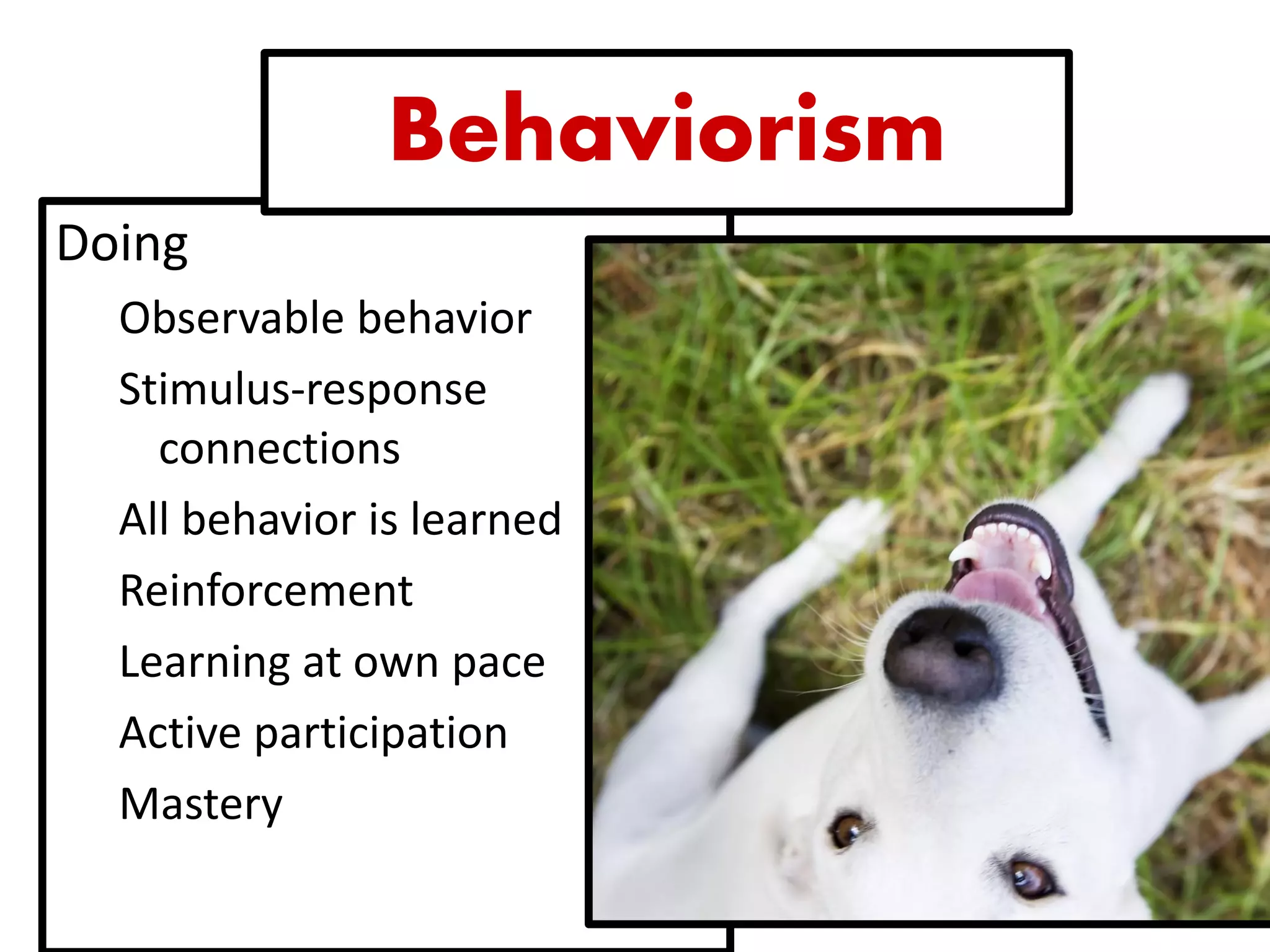 Behaviorism

Doing

Observable behavior

Stimulus-response connections

All behavior is learned

Reinforcement

Learning at own pace

Active participation

Mastery